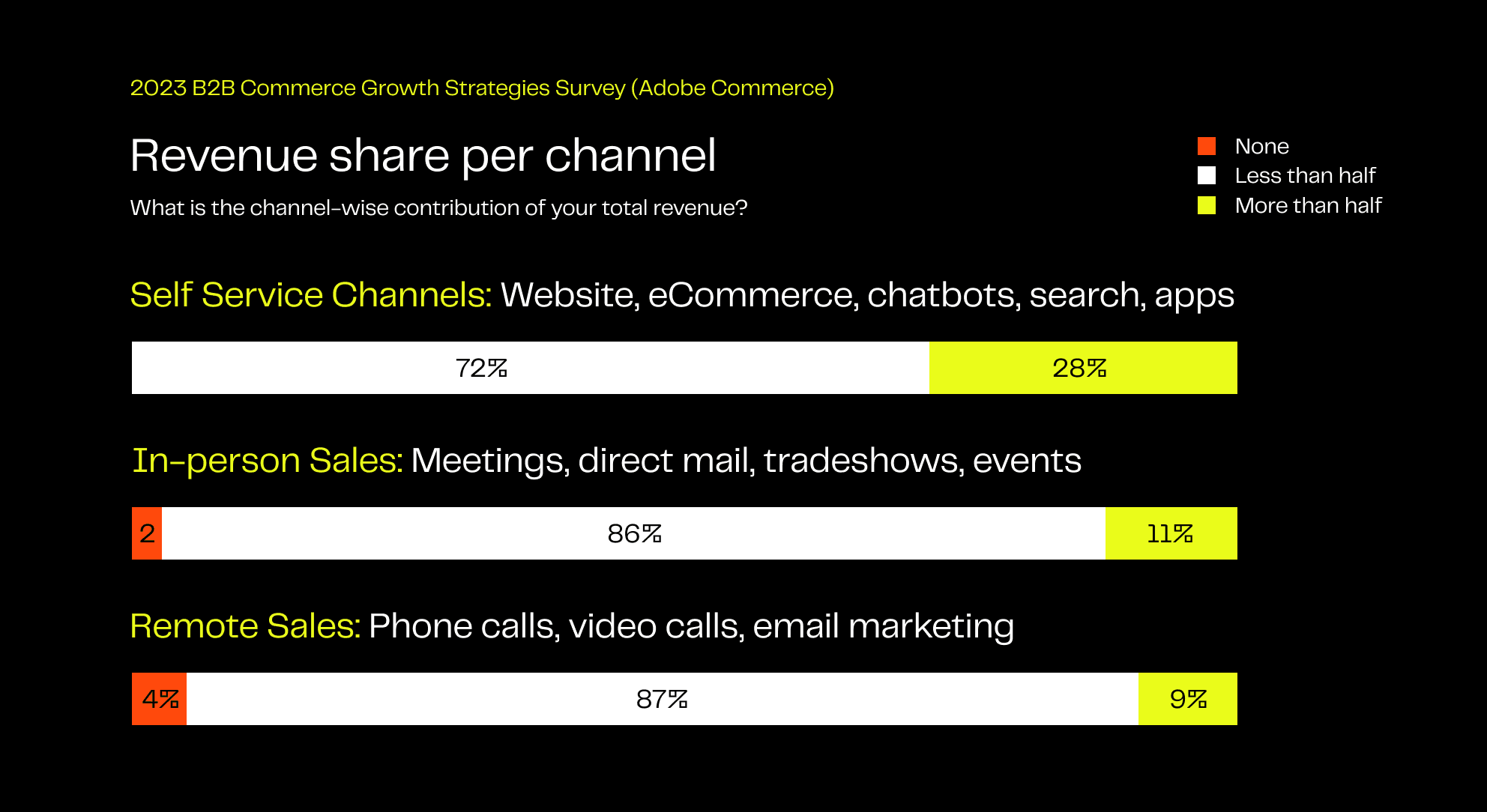 2023 B2B Commerce Growth Strategies Survey (Adobe Commerce)

Revenue share per channel

What is the channel-wise contribution of your total revenue?

None
Less than half
More than half

Self Service Channels: Website, eCommerce, chatbots, search, apps

72% 28%

In-person Sales: Meetings, direct mail, tradeshows, events

2 86% 11%

Remote Sales: Phone calls, video calls, email marketing

4% 87% 9%